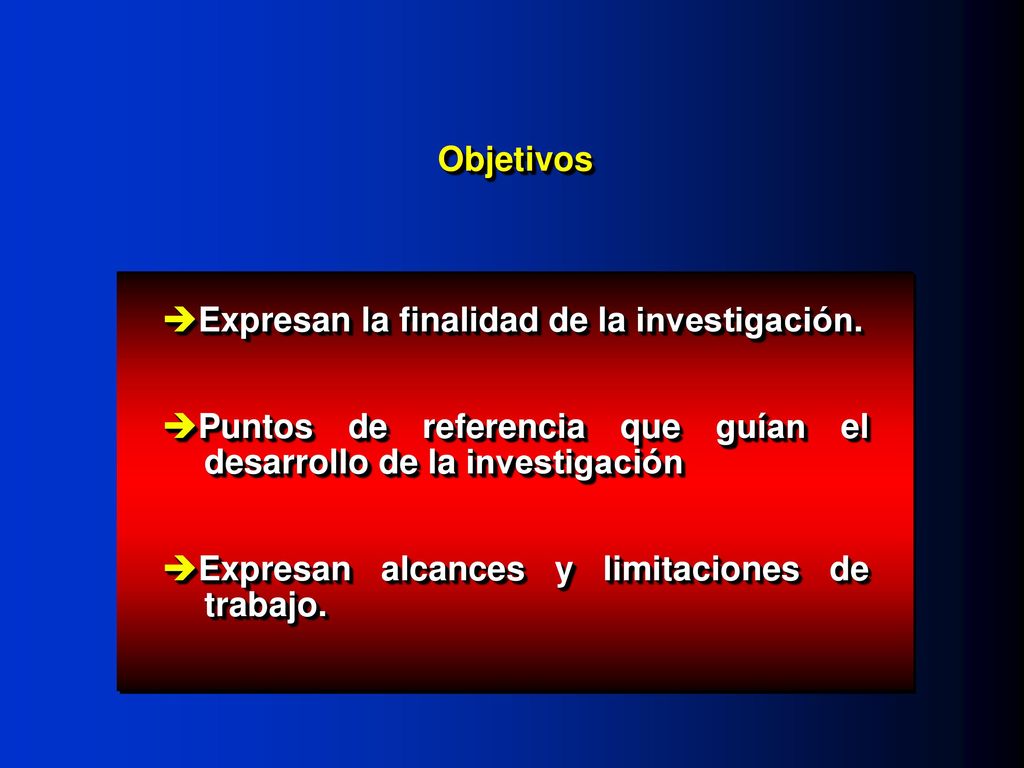 Objetivos

➔Expresan la finalidad de la investigación.

➔Puntos de referencia que guían el desarrollo de la investigación

➔Expresan alcances y limitaciones de trabajo.